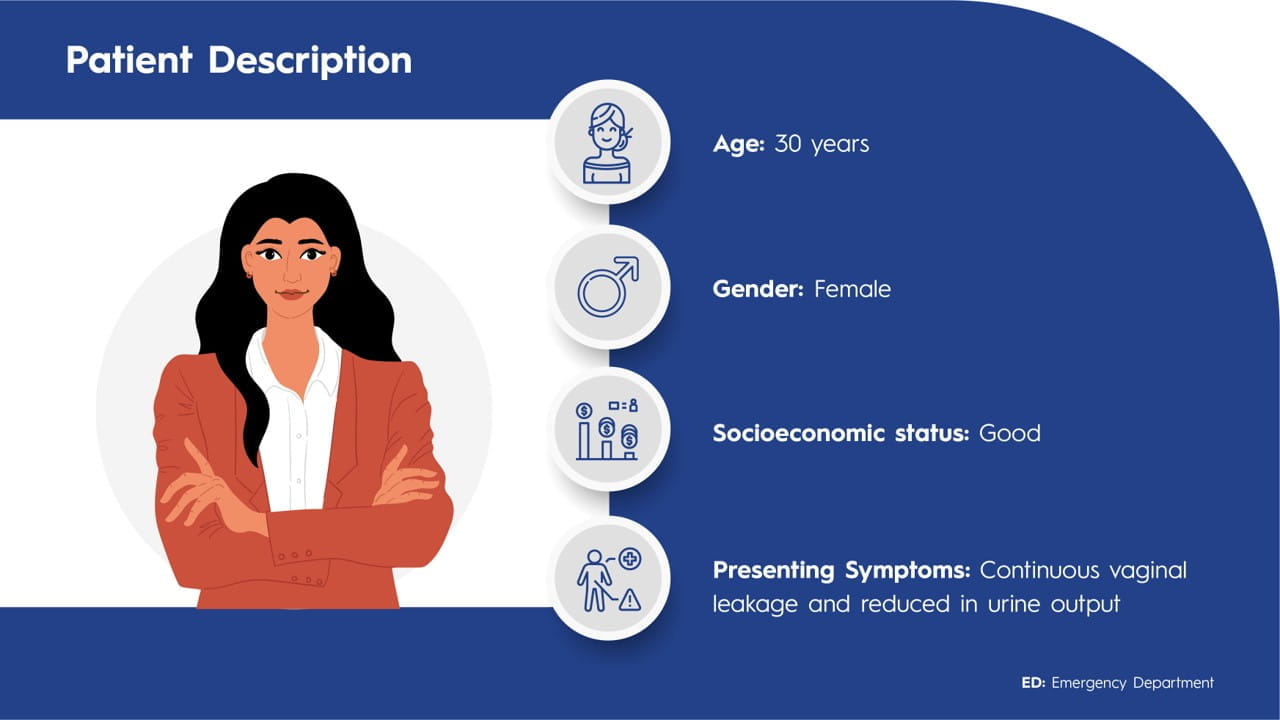 Patient Description

Age: 30 years

Gender: Female

Socioeconomic status: Good

Presenting Symptoms: Continuous vaginal leakage and reduced in urine output

ED: Emergency Department